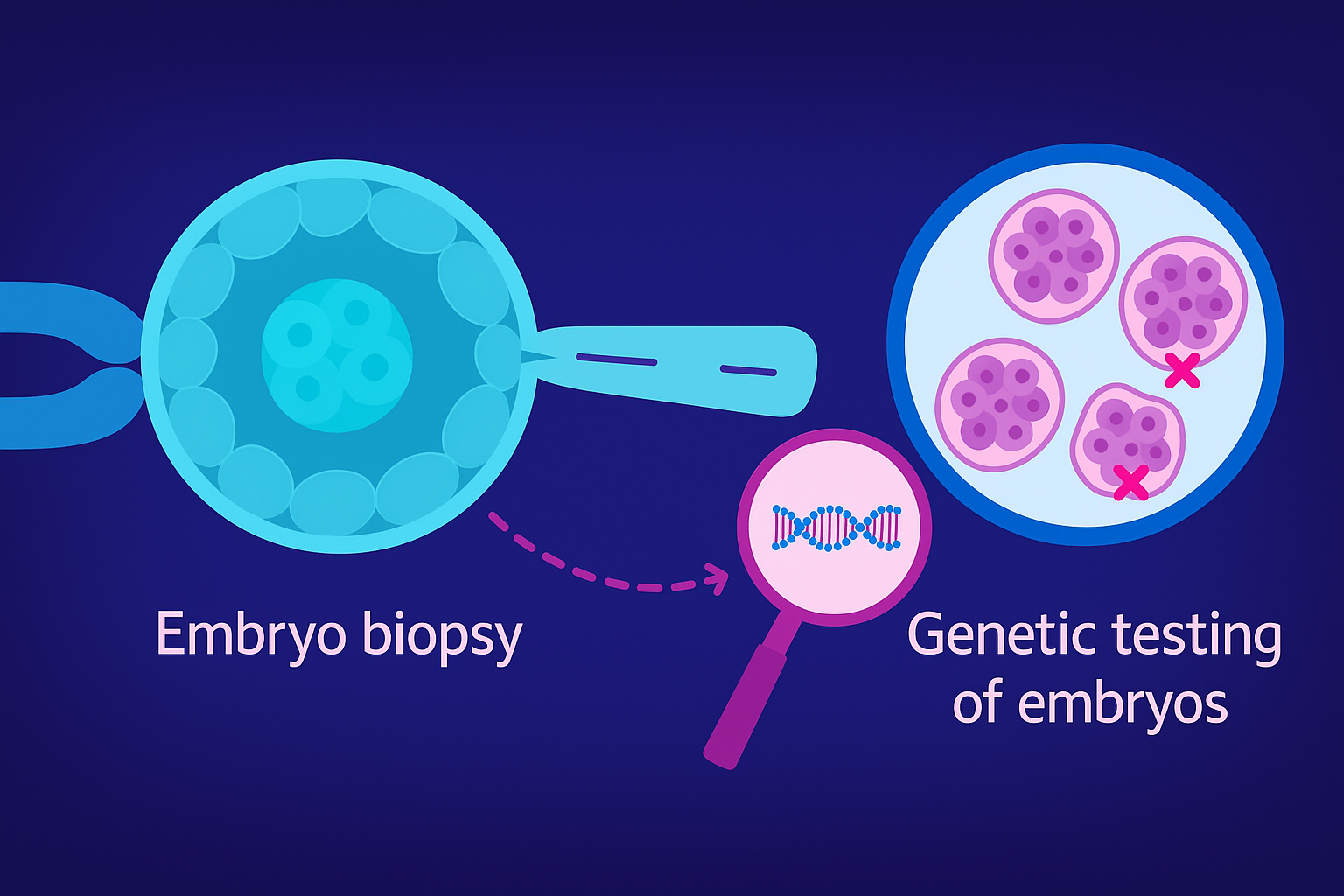 Embryo biopsy

Genetic testing of embryos